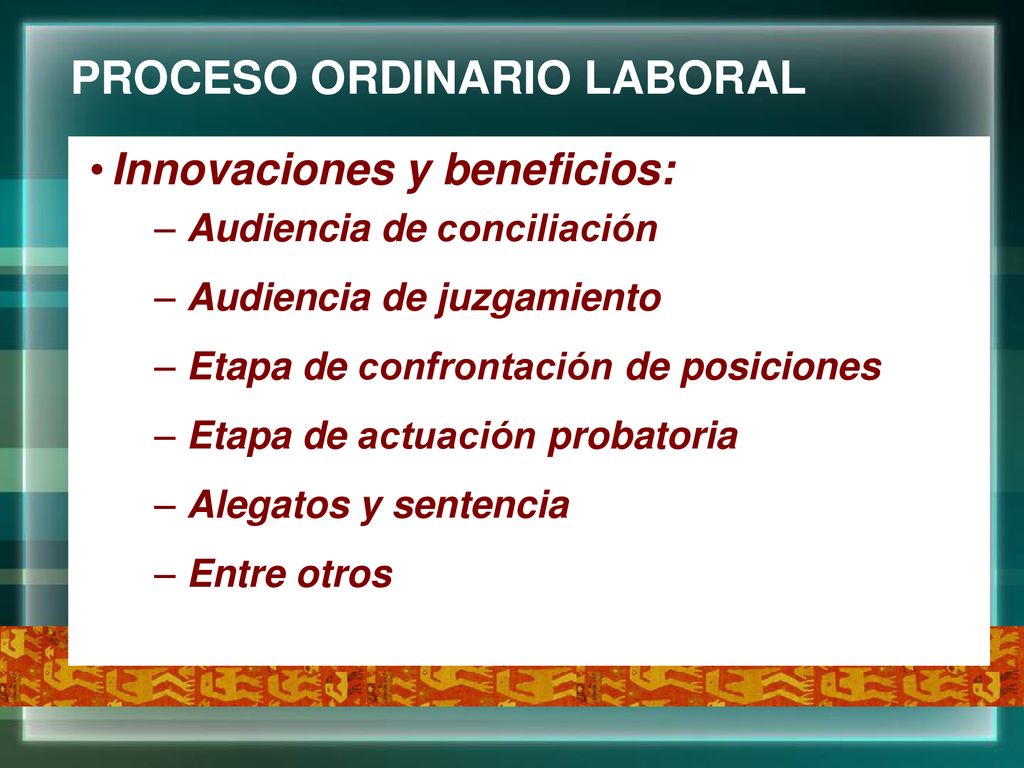 PROCESO ORDINARIO LABORAL

• Innovaciones y beneficios:
– Audiencia de conciliación
– Audiencia de juzgamiento
– Etapa de confrontación de posiciones
– Etapa de actuación probatoria
– Alegatos y sentencia
– Entre otros